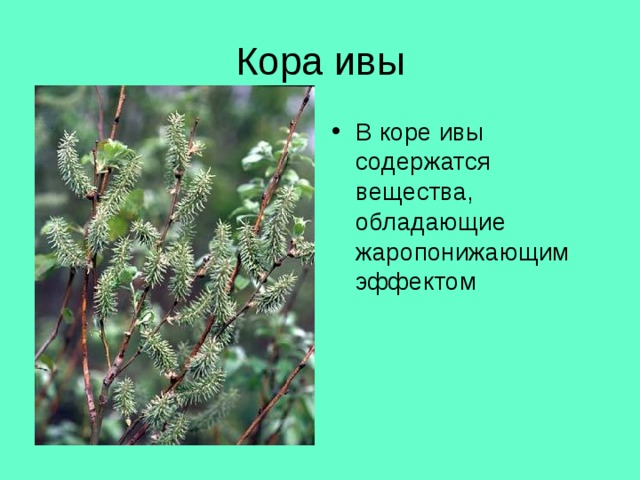 Кора ивы

• В коре ивы содержатся вещества, обладающие жаропонижающим эффектом